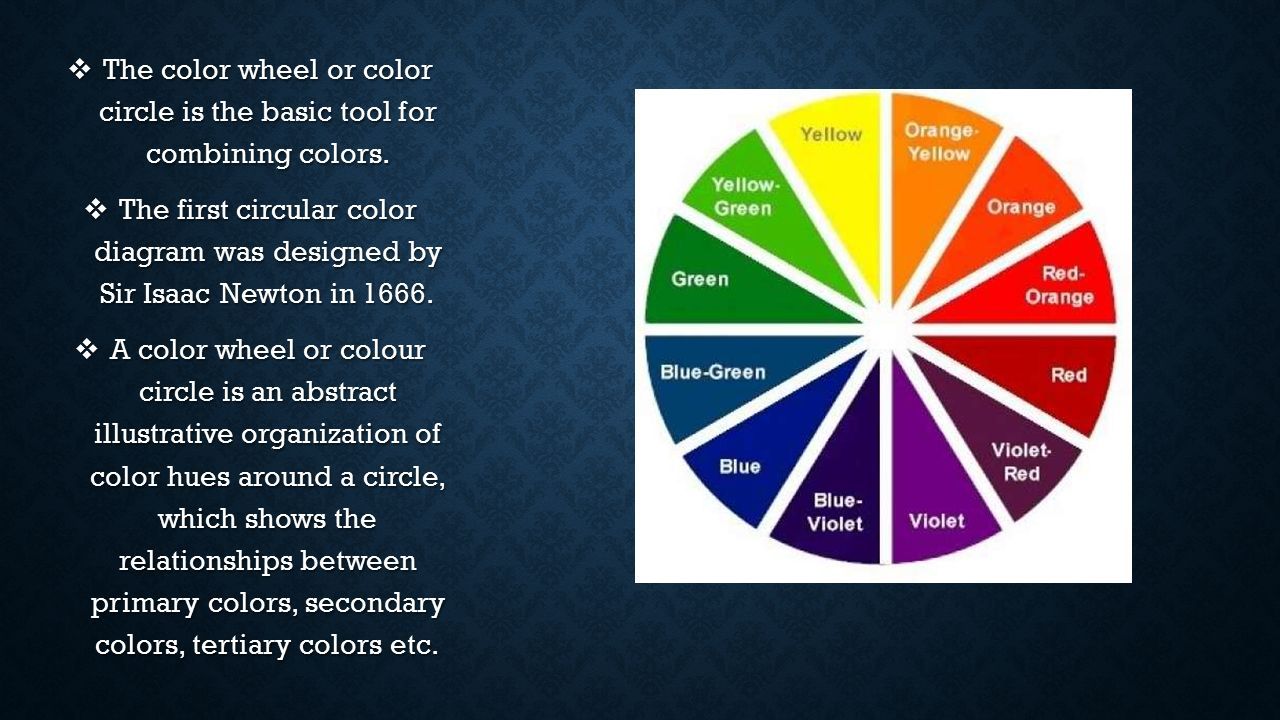 ❖ The color wheel or color circle is the basic tool for combining colors.

❖ The first circular color diagram was designed by Sir Isaac Newton in 1666.

❖ A color wheel or colour circle is an abstract illustrative organization of color hues around a circle, which shows the relationships between primary colors, secondary colors, tertiary colors etc.

Yellow
Orange-Yellow
Orange
Red-Orange
Red
Violet-Red
Violet
Blue-Violet
Blue
Blue-Green
Green
Yellow-Green